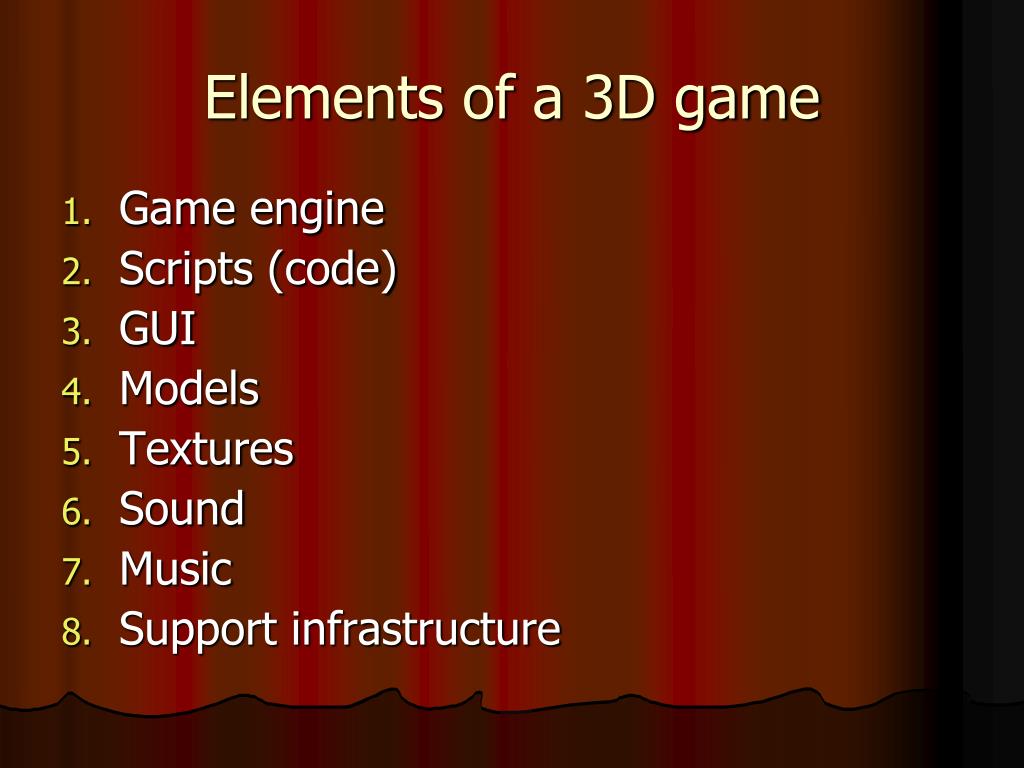 Elements of a 3D game

1. Game engine
2. Scripts (code)
3. GUI
4. Models
5. Textures
6. Sound
7. Music
8. Support infrastructure